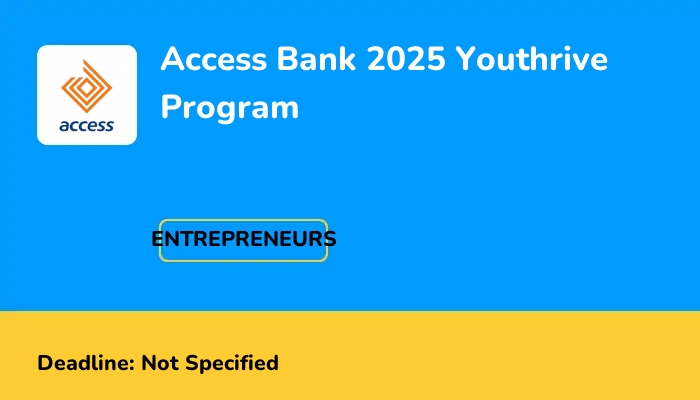 access

Access Bank 2025 Youthrive Program

ENTREPRENEURS

Deadline: Not Specified